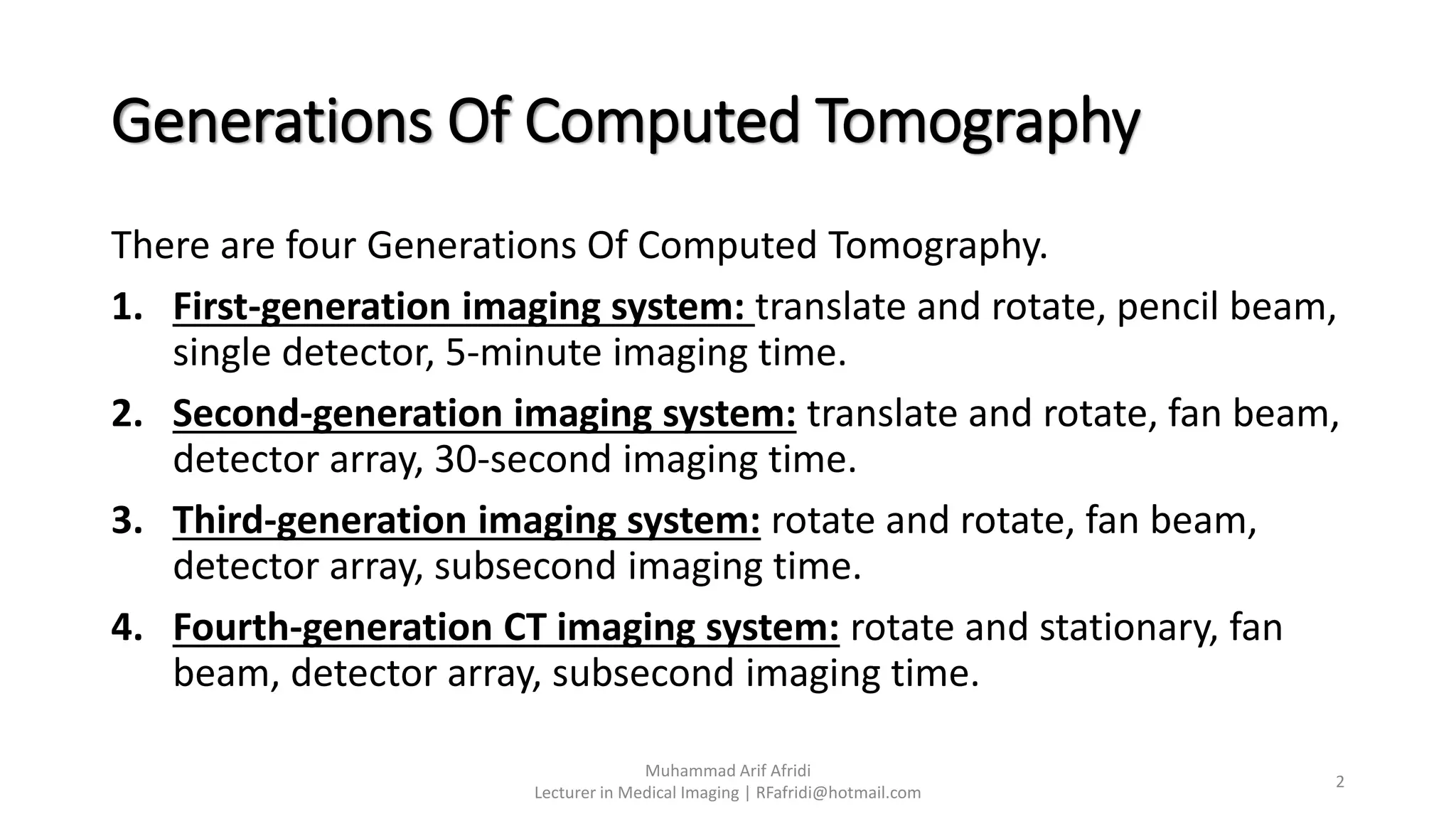 Generations Of Computed Tomography

There are four Generations Of Computed Tomography.

1. First-generation imaging system: translate and rotate, pencil beam, single detector, 5-minute imaging time.

2. Second-generation imaging system: translate and rotate, fan beam, detector array, 30-second imaging time.

3. Third-generation imaging system: rotate and rotate, fan beam, detector array, subsecond imaging time.

4. Fourth-generation CT imaging system: rotate and stationary, fan beam, detector array, subsecond imaging time.

Muhammad Arif Afridi
Lecturer in Medical Imaging | RFafridi@hotmail.com

2